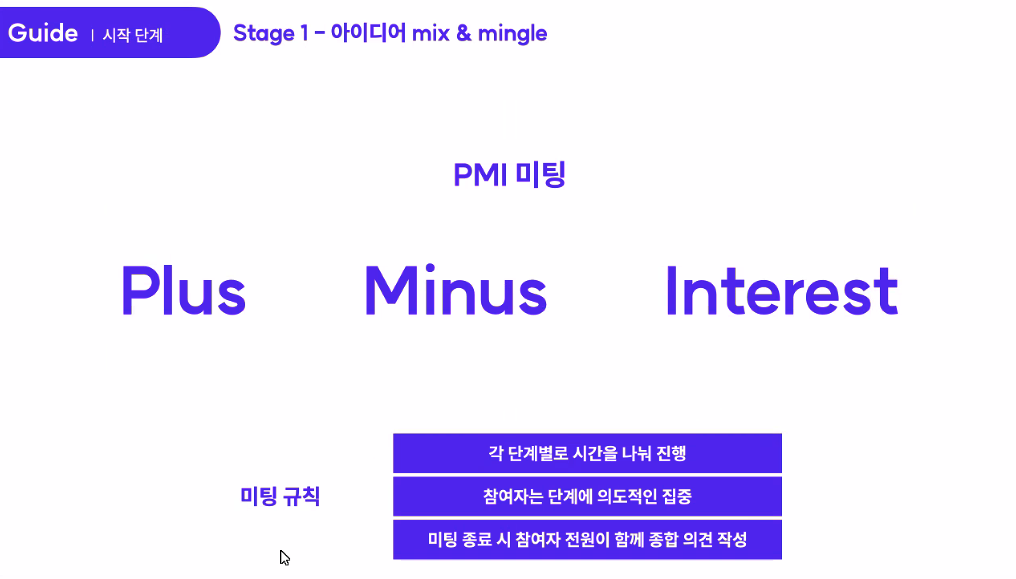 Guide | 시작 단계

Stage 1 - 아이디어 mix & mingle

PMI 미팅

Plus

Minus

Interest

미팅 규칙

각 단계별로 시간을 나눠 진행

참여자는 단계에 의도적인 집중

미팅 종료 시 참여자 전원이 함께 종합 의견 작성